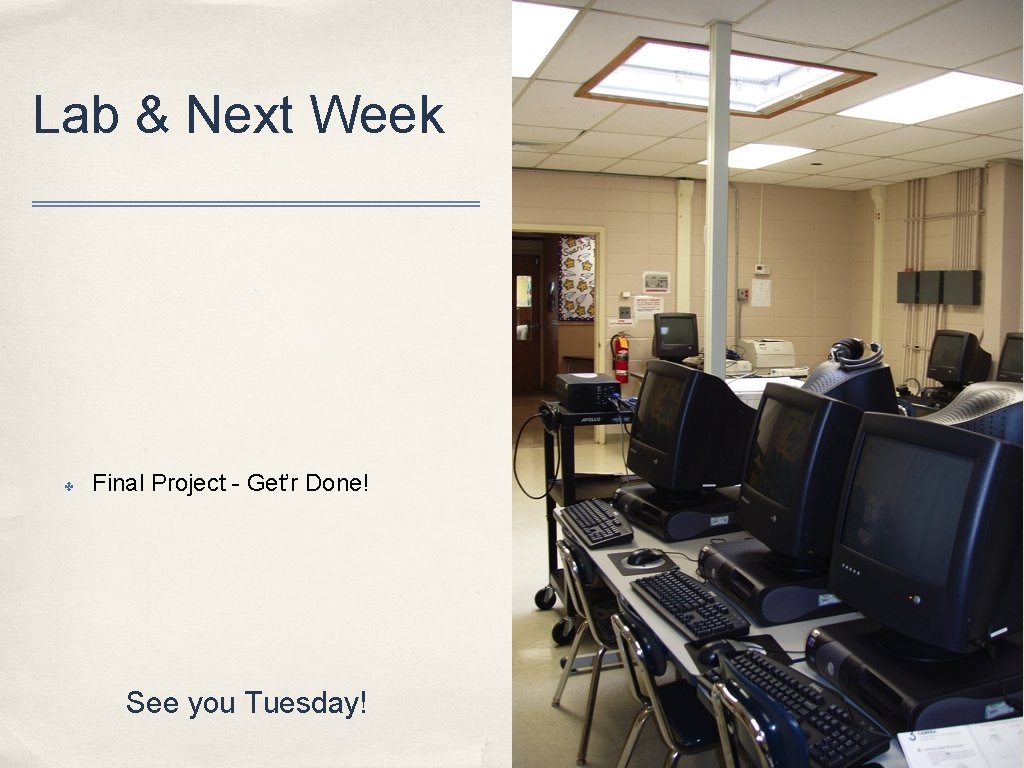 Lab & Next Week

Final Project - Get'r Done!

See you Tuesday!

APOLLO